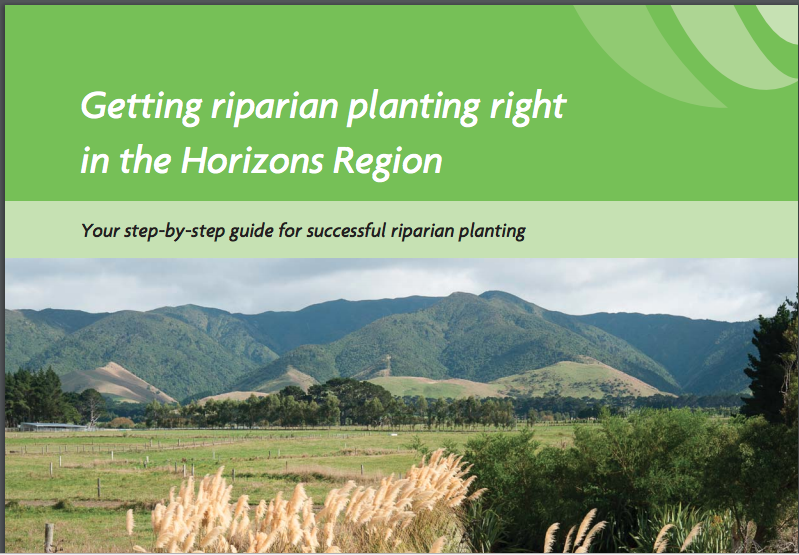 Getting riparian planting right in the Horizons Region

Your step-by-step guide for successful riparian planting